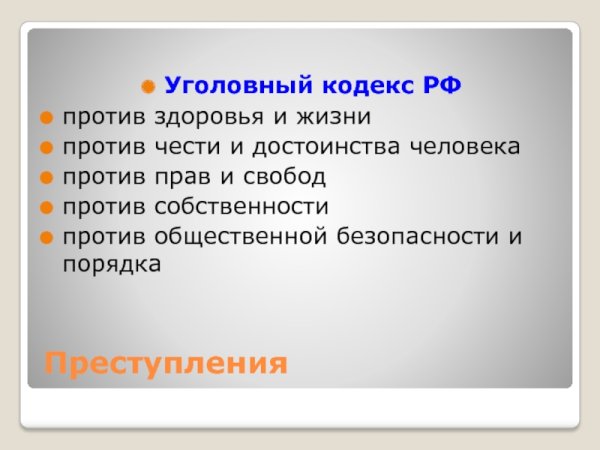 Уголовный кодекс РФ

против здоровья и жизни

против чести и достоинства человека

против прав и свобод

против собственности

против общественной безопасности и порядка

Преступления